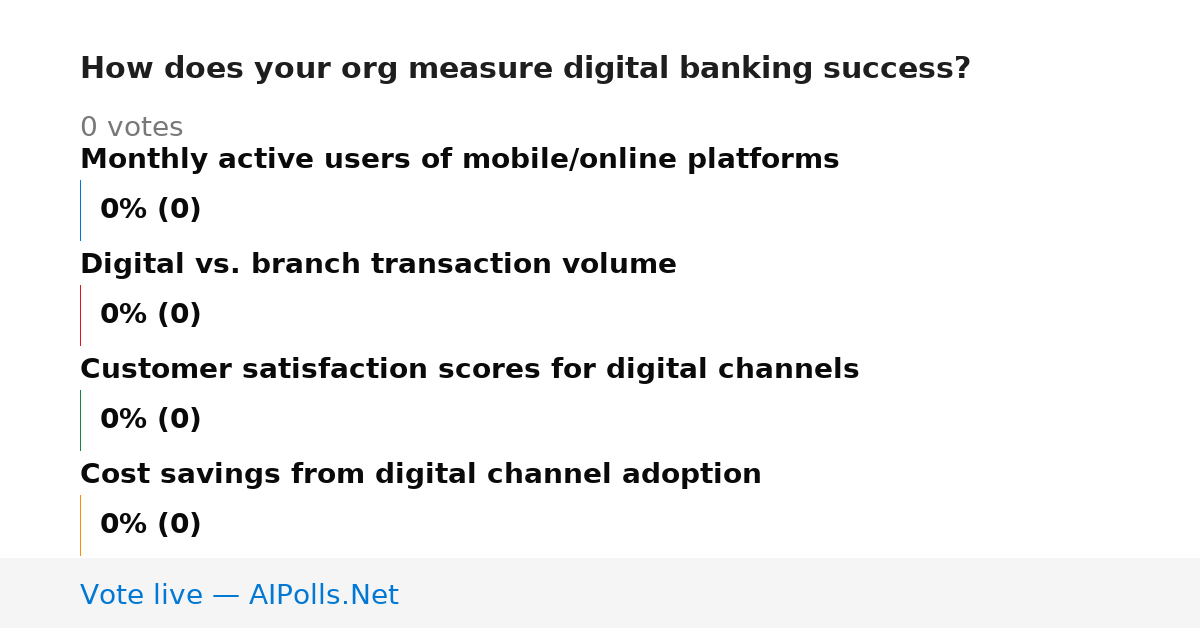 How does your org measure digital banking success?

0 votes

Monthly active users of mobile/online platforms

0% (0)

Digital vs. branch transaction volume

0% (0)

Customer satisfaction scores for digital channels

0% (0)

Cost savings from digital channel adoption

0% (0)

Vote live — AIPolls.Net